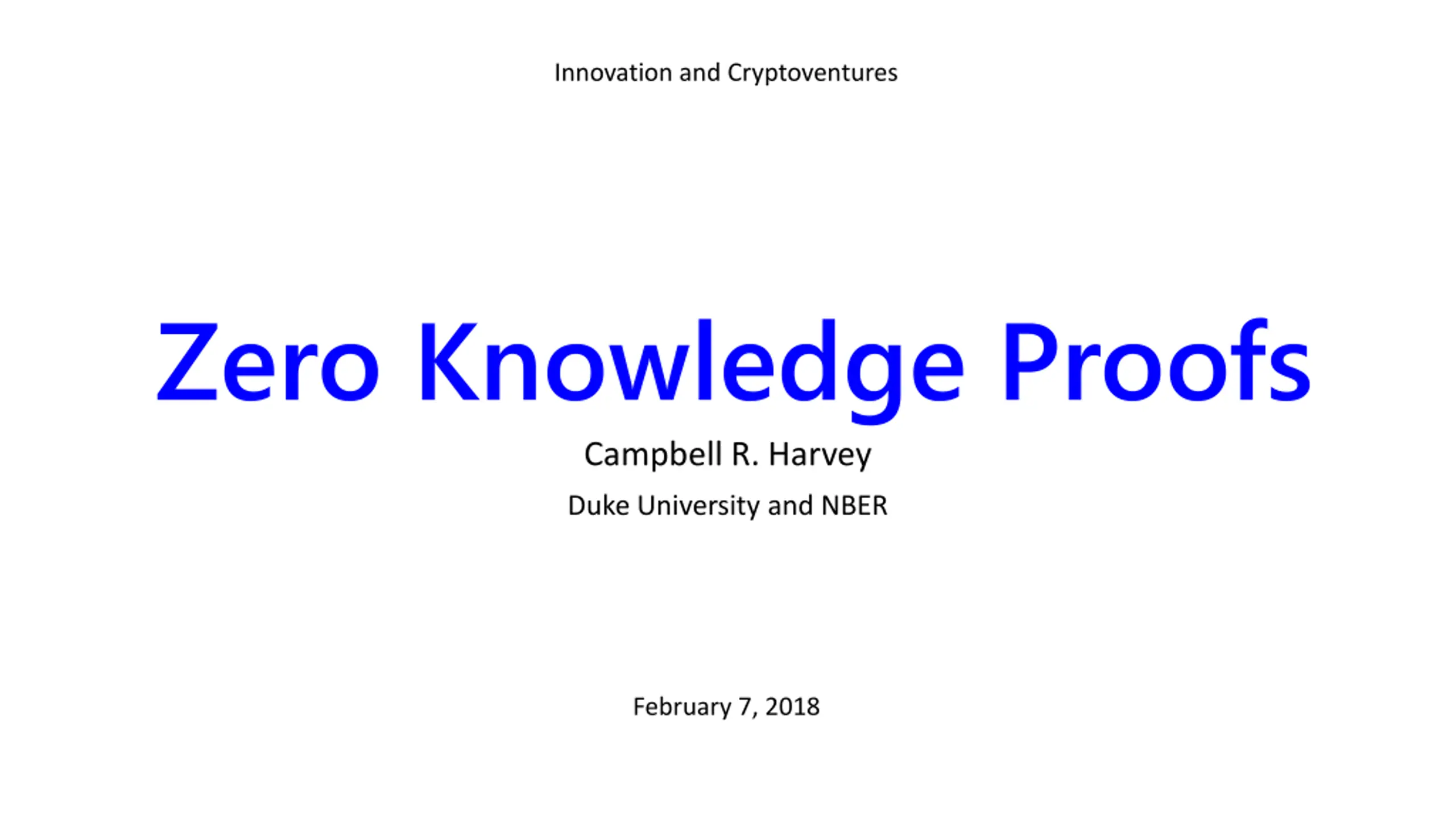 Innovation and Cryptoventures

Zero Knowledge Proofs

Campbell R. Harvey

Duke University and NBER

February 7, 2018